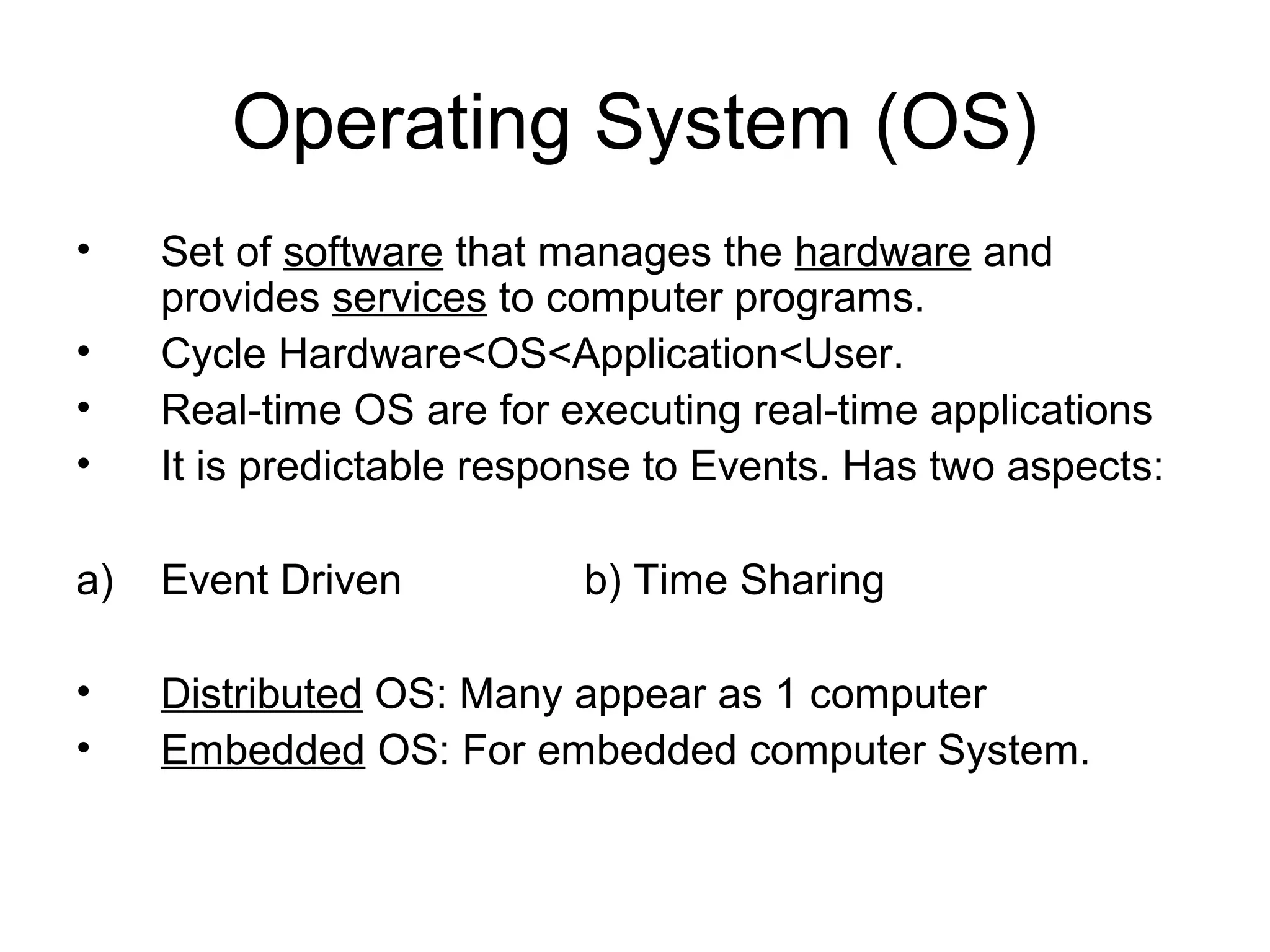 Operating System (OS)

• Set of software that manages the hardware and provides services to computer programs.
• Cycle Hardware<OS<Application<User.
• Real-time OS are for executing real-time applications
• It is predictable response to Events. Has two aspects:

a) Event Driven b) Time Sharing

• Distributed OS: Many appear as 1 computer
• Embedded OS: For embedded computer System.